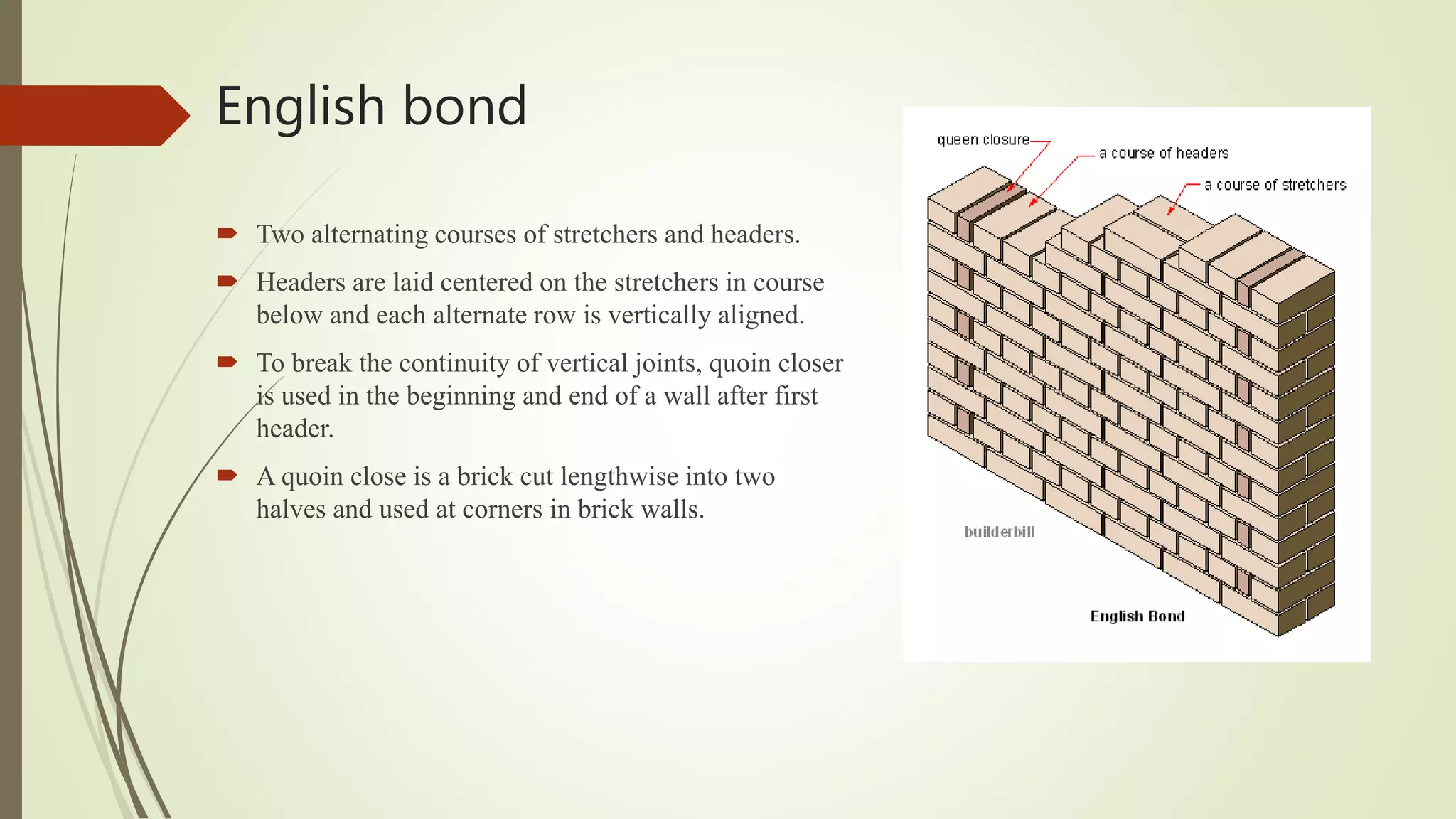 English bond

Two alternating courses of stretchers and headers.

Headers are laid centered on the stretchers in course below and each alternate row is vertically aligned.

To break the continuity of vertical joints, quoin closer is used in the beginning and end of a wall after first header.

A quoin close is a brick cut lengthwise into two halves and used at corners in brick walls.

queen closure

a course of headers

a course of stretchers

builderbill

English Bond